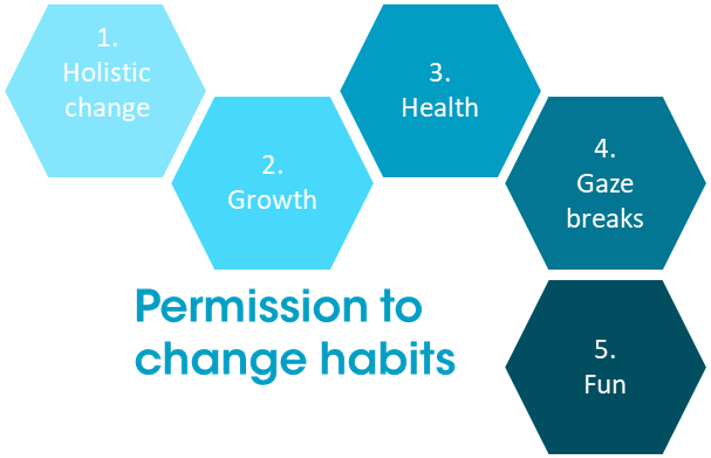 1.
Holistic change

2.
Growth

3.
Health

4.
Gaze breaks

5.
Fun

Permission to change habits